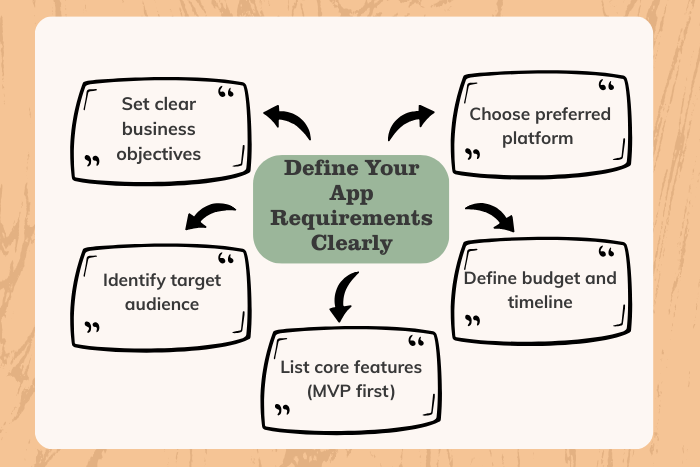 Define Your App Requirements Clearly

Set clear business objectives

Choose preferred platform

Identify target audience

Define budget and timeline

List core features (MVP first)